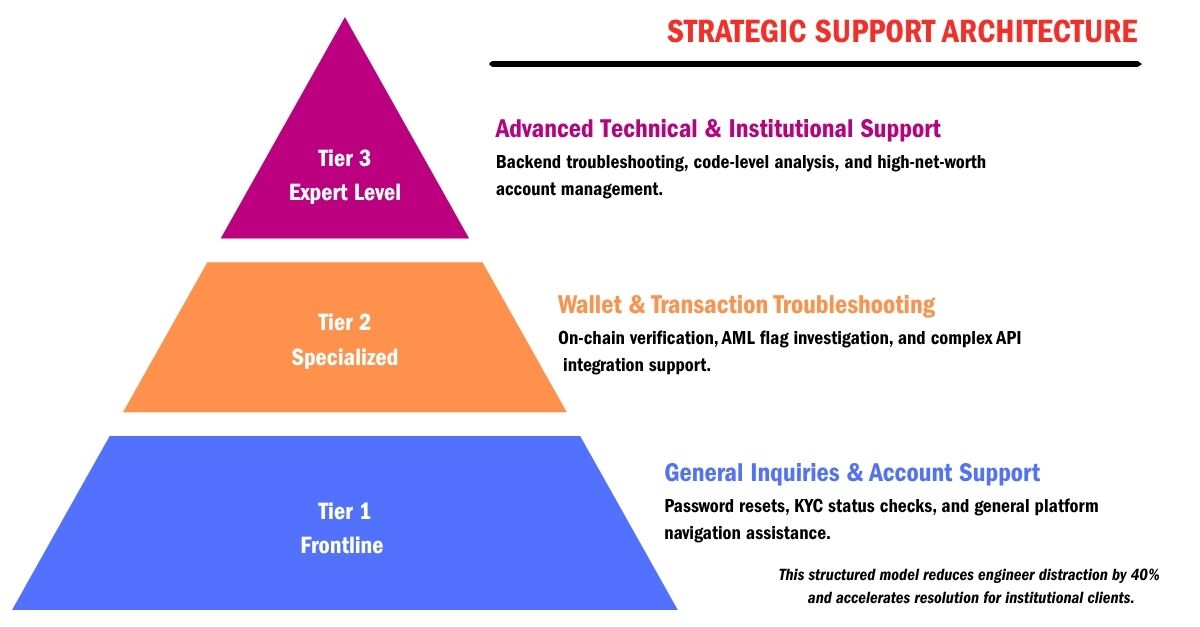 STRATEGIC SUPPORT ARCHITECTURE

Tier 3
Expert Level

Advanced Technical & Institutional Support

Backend troubleshooting, code-level analysis, and high-net-worth account management.

Tier 2
Specialized

Wallet & Transaction Troubleshooting

On-chain verification, AML flag investigation, and complex API integration support.

Tier 1
Frontline

General Inquiries & Account Support

Password resets, KYC status checks, and general platform navigation assistance.

This structured model reduces engineer distraction by 40% and accelerates resolution for institutional clients.